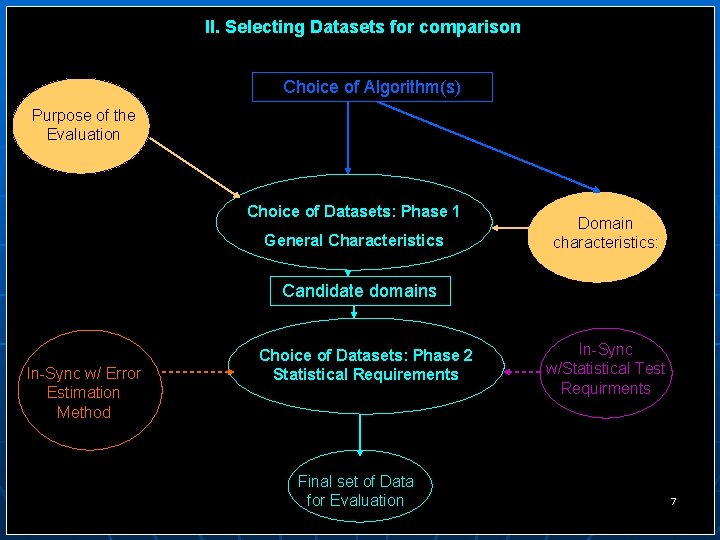 II. Selecting Datasets for comparison

Choice of Algorithm(s)

Purpose of the Evaluation

Choice of Datasets: Phase 1

General Characteristics

Domain characteristics:

Candidate domains

In-Sync w/ Error Estimation Method

Choice of Datasets: Phase 2
Statistical Requirements

In-Sync w/Statistical Test Requirments

Final set of Data for Evaluation

7